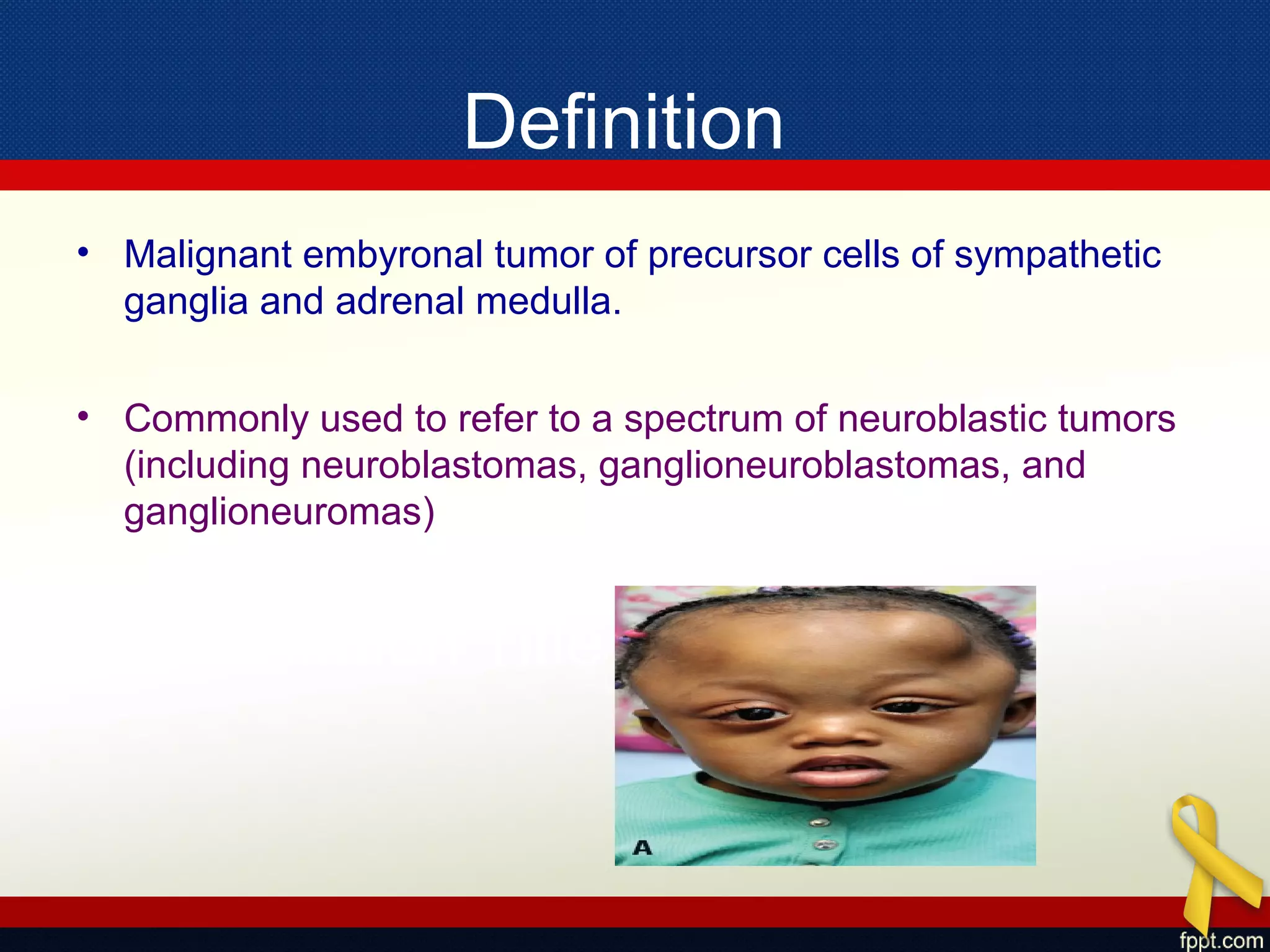 Definition

• Malignant embyronal tumor of precursor cells of sympathetic ganglia and adrenal medulla.

• Commonly used to refer to a spectrum of neuroblastic tumors (including neuroblastomas, ganglioneuroblastomas, and ganglioneuromas)

A

fppt.com